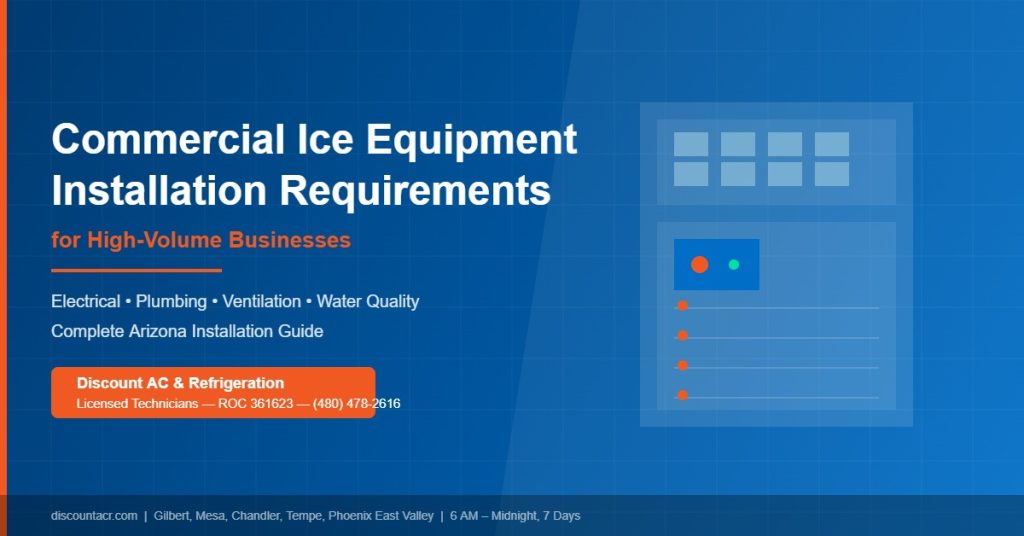 Commercial Ice Equipment Installation Requirements

for High-Volume Businesses

Electrical • Plumbing • Ventilation • Water Quality
Complete Arizona Installation Guide

Discount AC & Refrigeration
Licensed Technicians — ROC 361623 — (480) 478-2616

discountacr.com | Gilbert, Mesa, Chandler, Tempe, Phoenix East Valley | 6 AM – Midnight, 7 Days